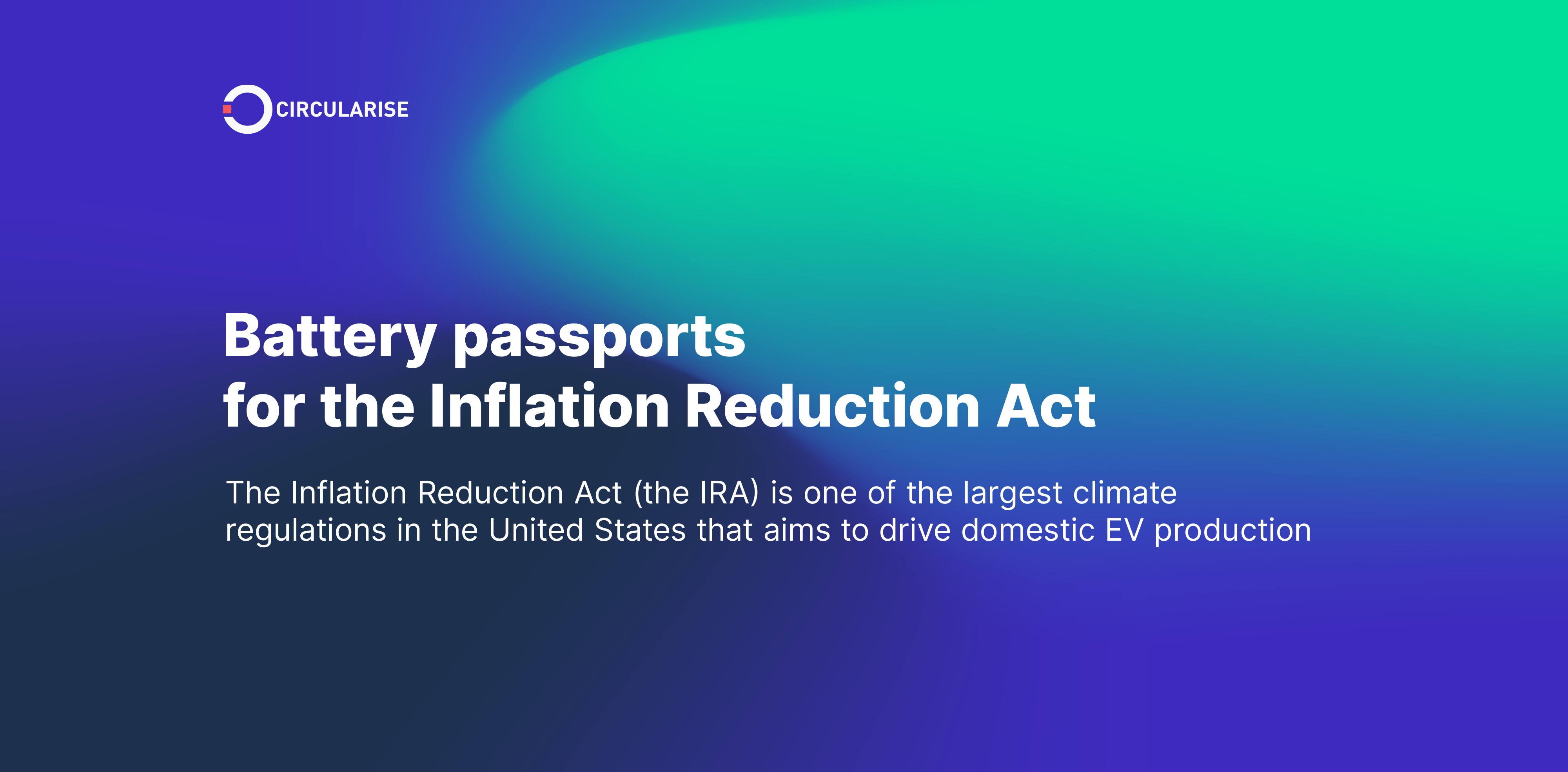 CIRCULARISE

Battery passports for the Inflation Reduction Act

The Inflation Reduction Act (the IRA) is one of the largest climate regulations in the United States that aims to drive domestic EV production